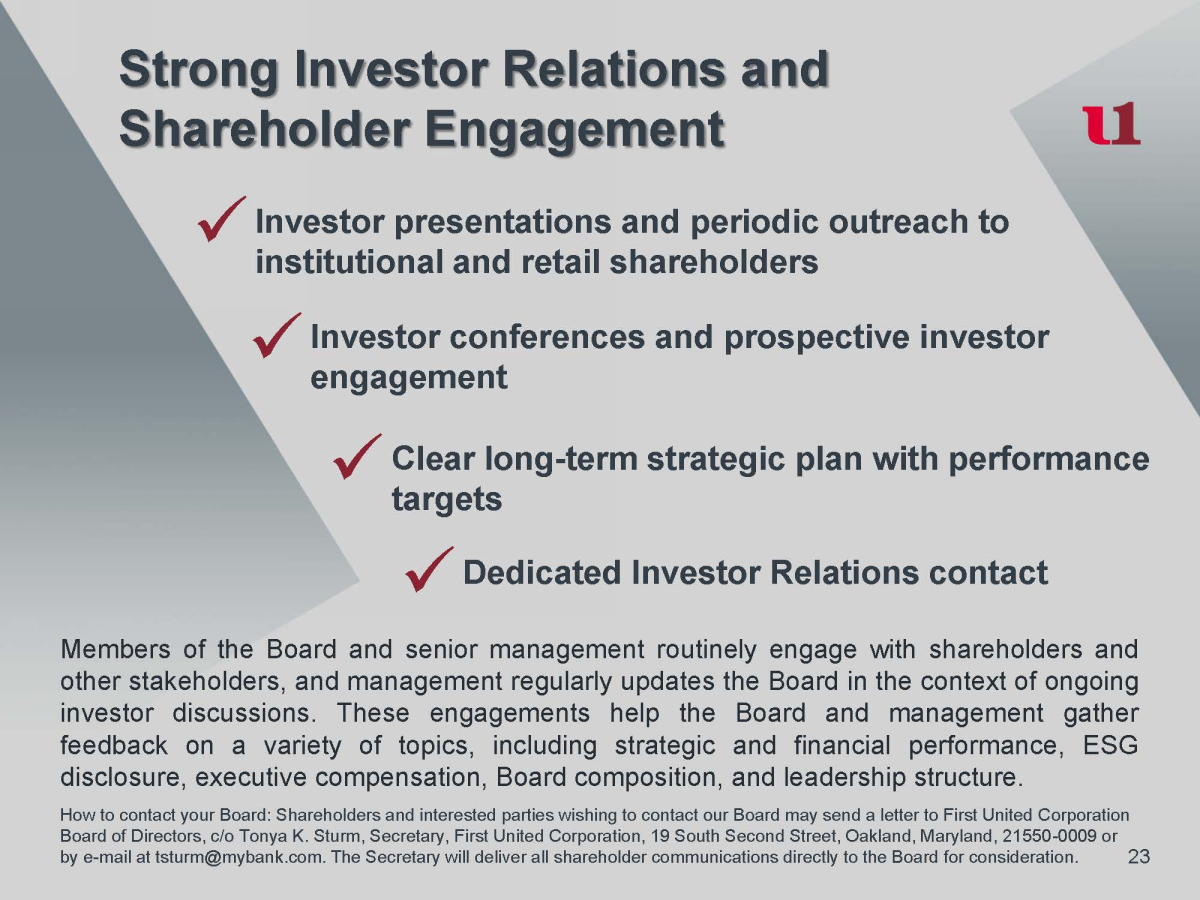 Strong Investor Relations and Shareholder Engagement

u1

✓ Investor presentations and periodic outreach to institutional and retail shareholders

✓ Investor conferences and prospective investor engagement

✓ Clear long-term strategic plan with performance targets

✓ Dedicated Investor Relations contact

Members of the Board and senior management routinely engage with shareholders and other stakeholders, and management regularly updates the Board in the context of ongoing investor discussions. These engagements help the Board and management gather feedback on a variety of topics, including strategic and financial performance, ESG disclosure, executive compensation, Board composition, and leadership structure.

How to contact your Board: Shareholders and interested parties wishing to contact our Board may send a letter to First United Corporation Board of Directors, c/o Tonya K. Sturm, Secretary, First United Corporation, 19 South Second Street, Oakland, Maryland, 21550-0009 or by e-mail at tsturm@mybank.com. The Secretary will deliver all shareholder communications directly to the Board for consideration.

23